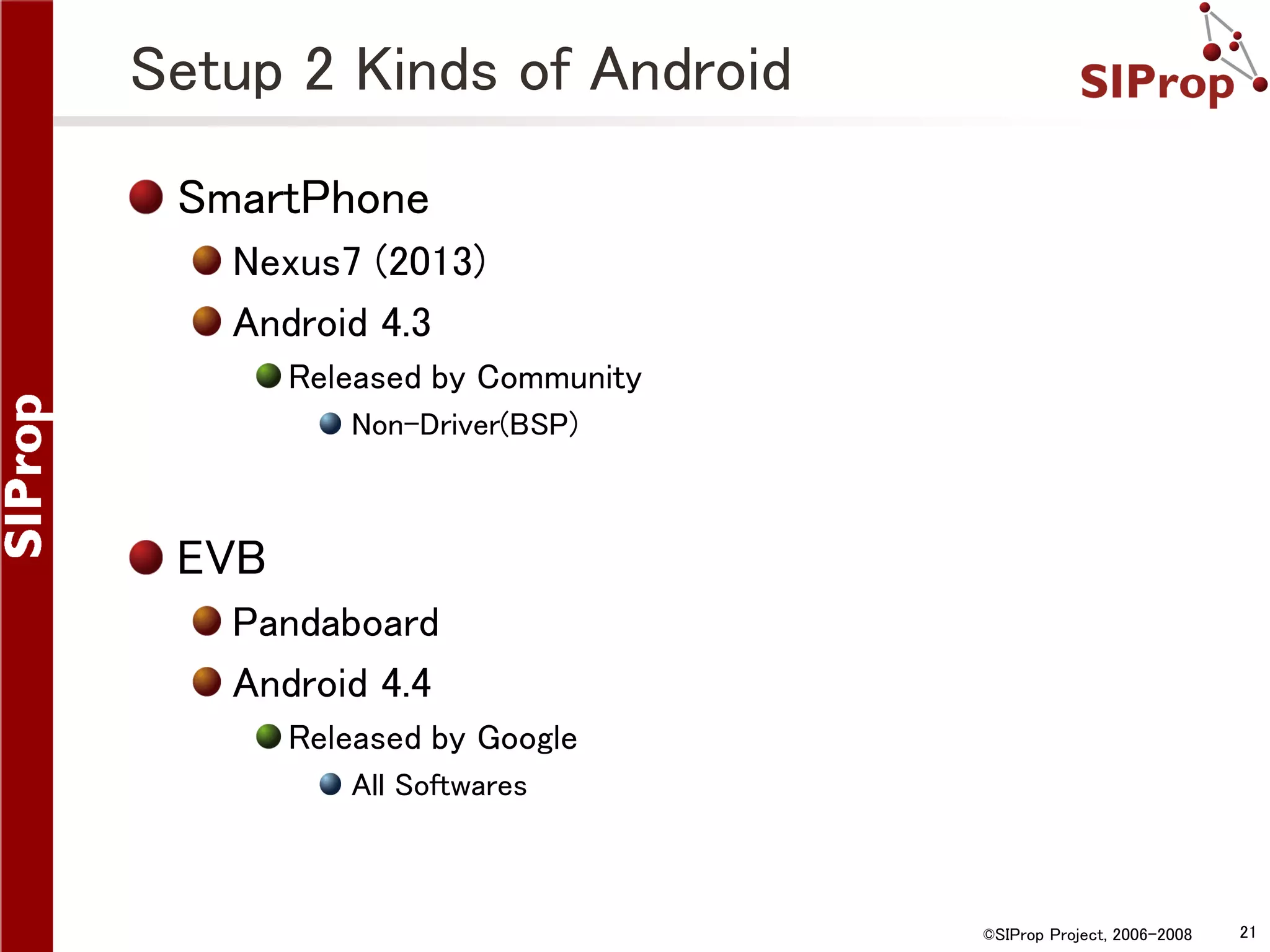 SIProp

Setup 2 Kinds of Android

SIProp

SmartPhone

Nexus7 (2013)

Android 4.3

Released by Community

Non-Driver(BSP)

EVB

Pandaboard

Android 4.4

Released by Google

All Softwares

©SIProp Project, 2006-2008 21